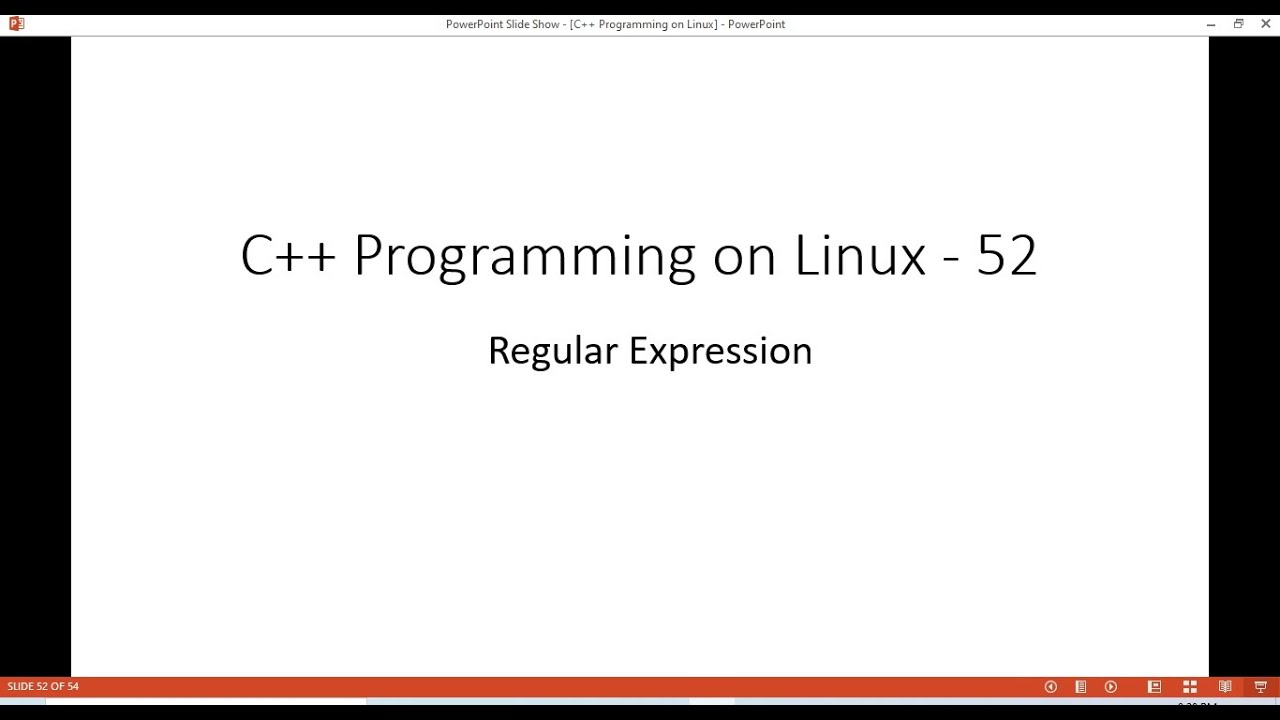 PowerPoint Slide Show - [C++ Programming on Linux] - PowerPoint

C++ Programming on Linux - 52

Regular Expression

SLIDE 52 OF 54